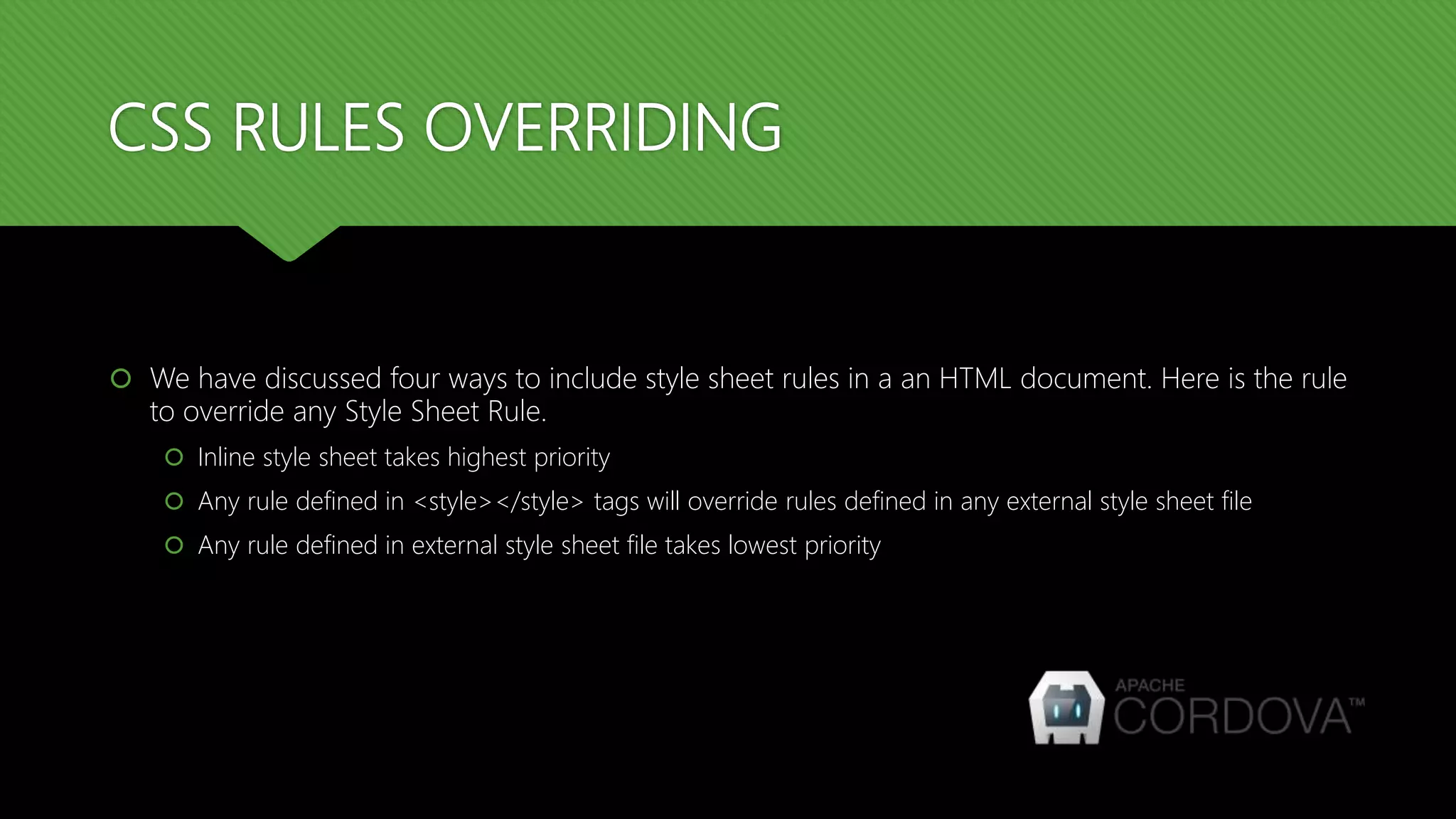 CSS RULES OVERRIDING

We have discussed four ways to include style sheet rules in a an HTML document. Here is the rule to override any Style Sheet Rule.

Inline style sheet takes highest priority

Any rule defined in <style></style> tags will override rules defined in any external style sheet file

Any rule defined in external style sheet file takes lowest priority

APACHE CORDOVA™